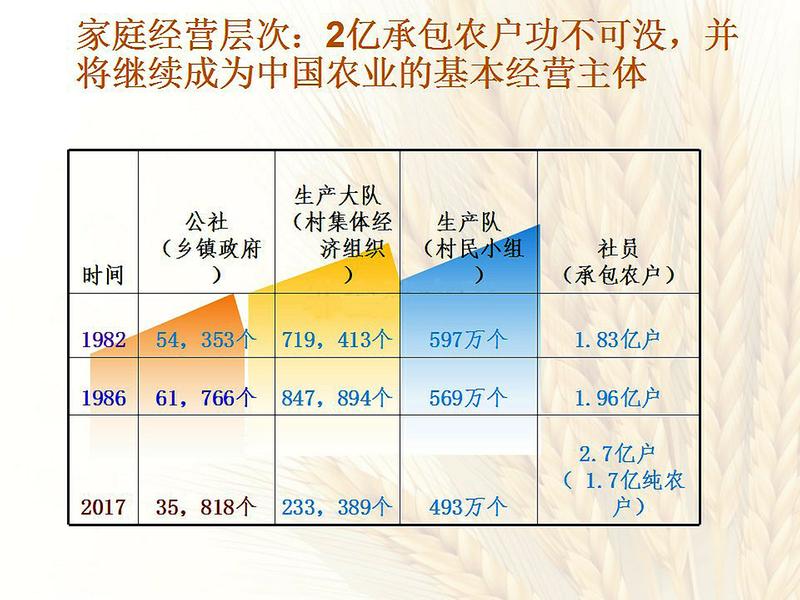 家庭经营层次：2亿承包农户功不可没，并将继续成为中国农业的基本经营主体

| 时间 | 公社（乡镇政府） | 生产大队（村集体经济组织） | 生产队（村民小组） | 社员（承包农户） |
|---|---|---|---|---|
| 1982 | 54，353个 | 719，413个 | 597万个 | 1.83亿户 |
| 1986 | 61，766个 | 847，894个 | 569万个 | 1.96亿户 |
| 2017 | 35，818个 | 233，389个 | 493万个 | 2.7亿户（1.7亿纯农户） |